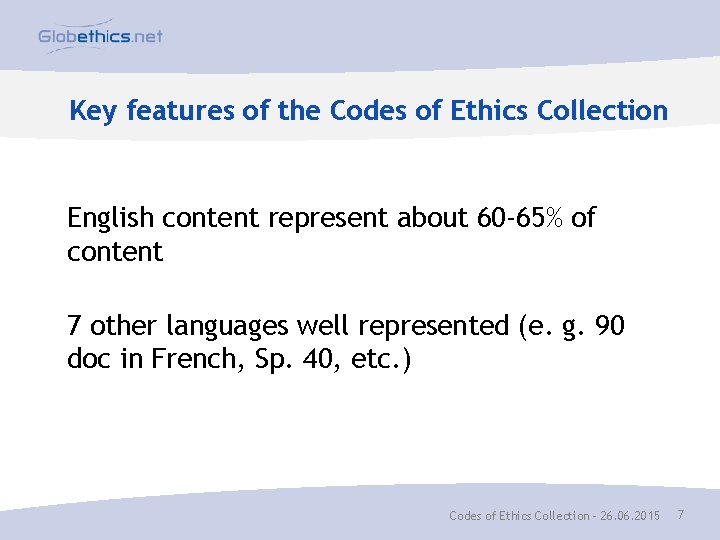 Globethics.net

Key features of the Codes of Ethics Collection

English content represent about 60-65% of content

7 other languages well represented (e. g. 90 doc in French, Sp. 40, etc.)

Codes of Ethics Collection - 26.06.2015 7